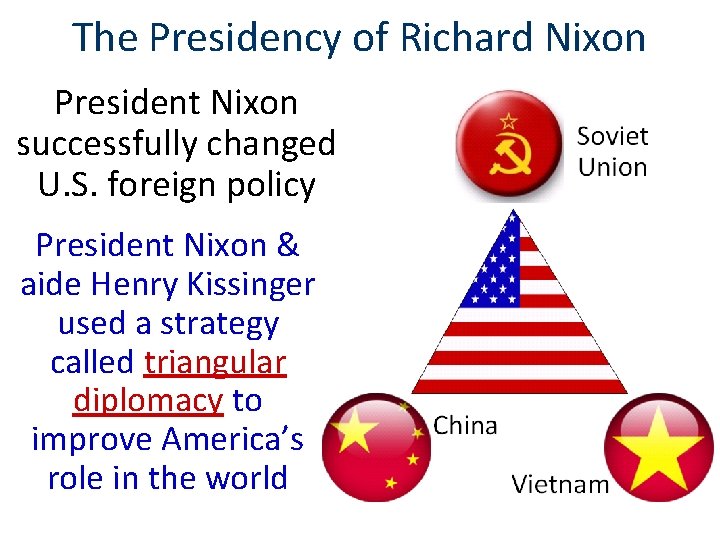 The Presidency of Richard Nixon

President Nixon successfully changed U.S. foreign policy

President Nixon & aide Henry Kissinger used a strategy called triangular diplomacy to improve America's role in the world

Soviet Union

China

Vietnam